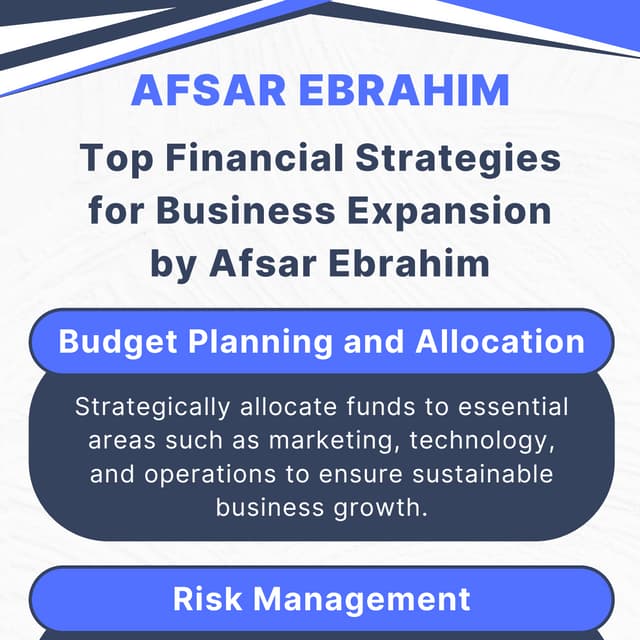 AFSAR EBRAHIM

Top Financial Strategies for Business Expansion by Afsar Ebrahim

Budget Planning and Allocation

Strategically allocate funds to essential areas such as marketing, technology, and operations to ensure sustainable business growth.

Risk Management